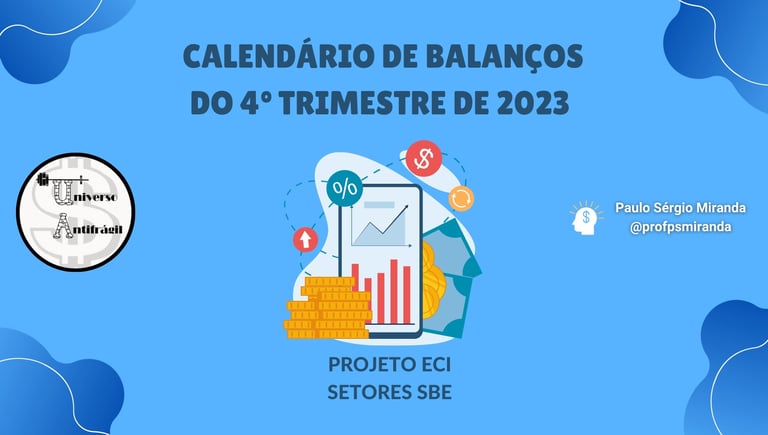 CALENDÁRIO DE BALANÇOS
DO 4° TRIMESTRE DE 2023

Universo
Antifrágil

%

$

Paulo Sérgio Miranda
@profpsmiranda

PROJETO ECI
SETORES SBE